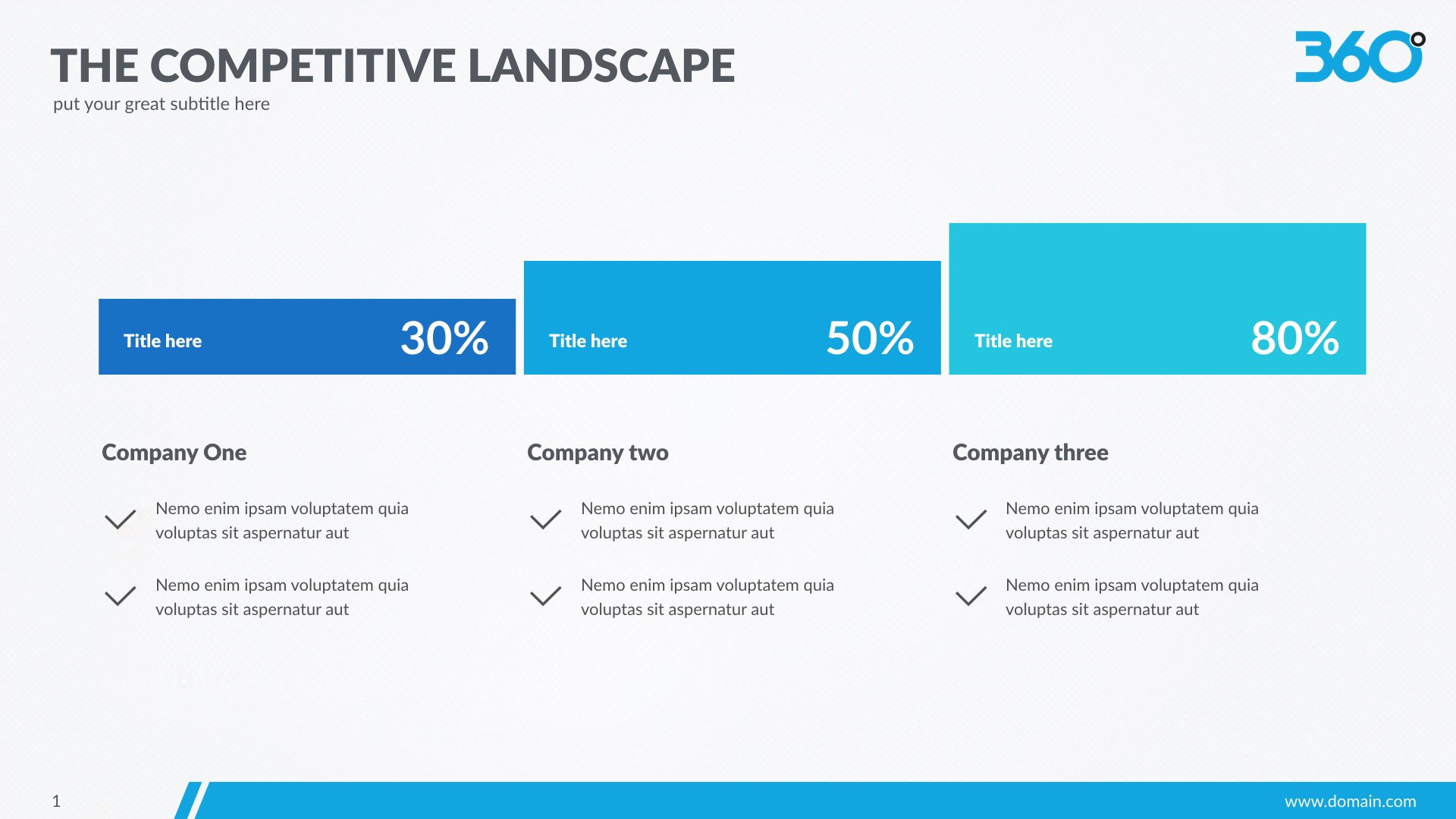 THE COMPETITIVE LANDSCAPE
put your great subtitle here

360°

Title here 30%

Title here 50%

Title here 80%

Company One

Nemo enim ipsam voluptatem quia voluptas sit aspernatur aut

Nemo enim ipsam voluptatem quia voluptas sit aspernatur aut

Company two

Nemo enim ipsam voluptatem quia voluptas sit aspernatur aut

Nemo enim ipsam voluptatem quia voluptas sit aspernatur aut

Company three

Nemo enim ipsam voluptatem quia voluptas sit aspernatur aut

Nemo enim ipsam voluptatem quia voluptas sit aspernatur aut

1

www.domain.com